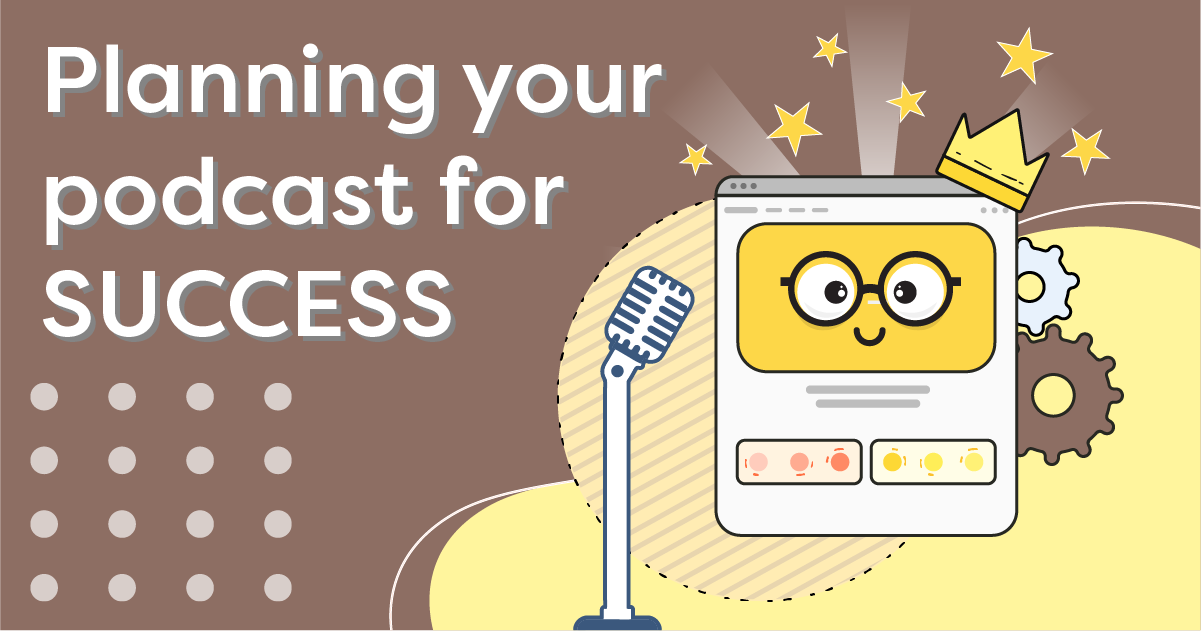 Planning your podcast for SUCCESS